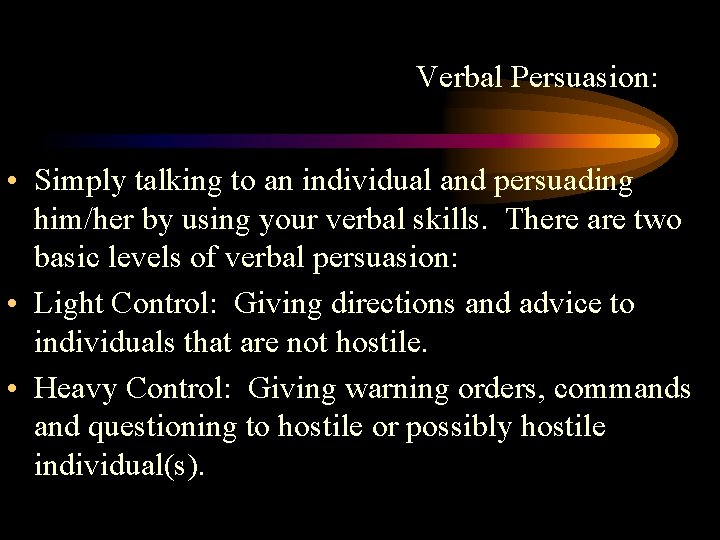 Verbal Persuasion:

• Simply talking to an individual and persuading him/her by using your verbal skills. There are two basic levels of verbal persuasion:

• Light Control: Giving directions and advice to individuals that are not hostile.

• Heavy Control: Giving warning orders, commands and questioning to hostile or possibly hostile individual(s).